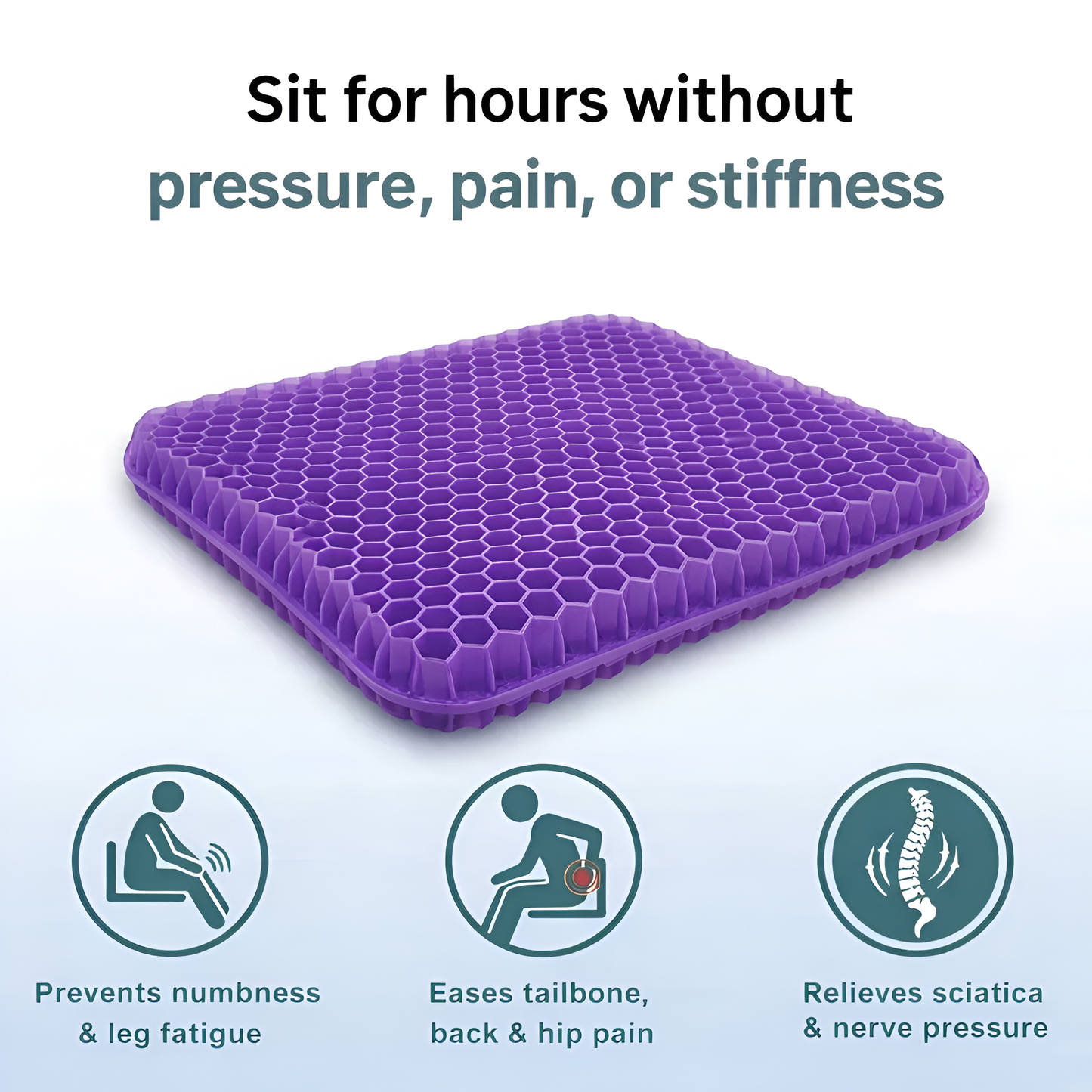 Sit for hours without
pressure, pain, or stiffness

Prevents numbness & leg fatigue

Eases tailbone, back & hip pain

Relieves sciatica & nerve pressure